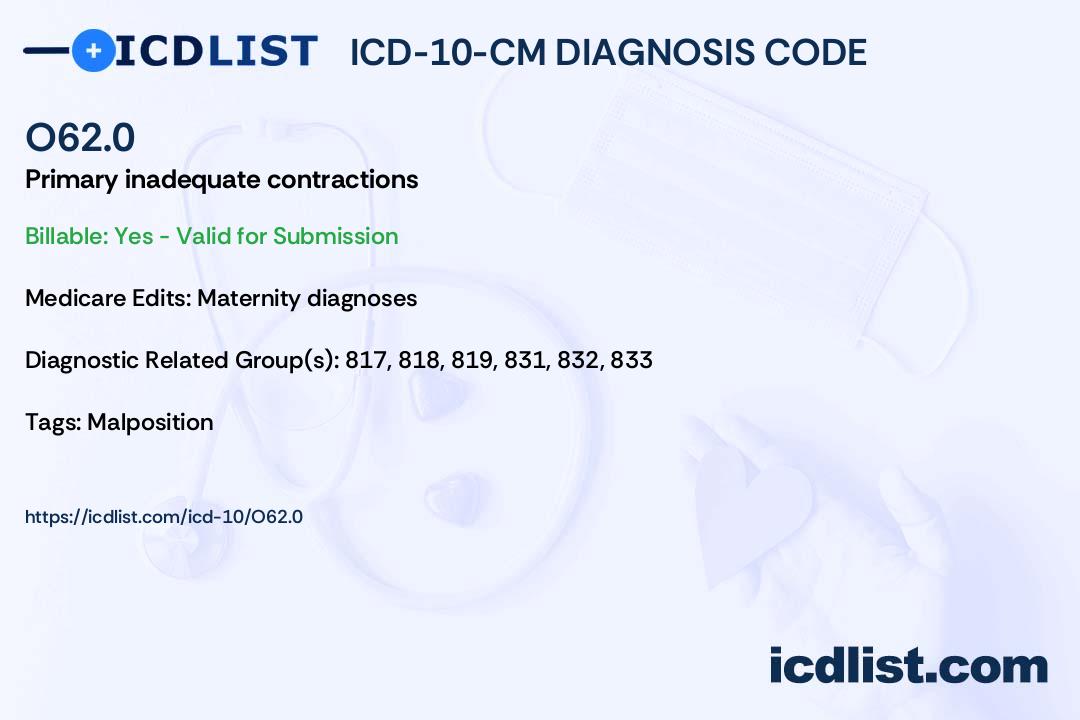 ICDLIST ICD-10-CM DIAGNOSIS CODE

O62.0

Primary inadequate contractions

Billable: Yes - Valid for Submission

Medicare Edits: Maternity diagnoses

Diagnostic Related Group(s): 817, 818, 819, 831, 832, 833

Tags: Malposition

https://icdlist.com/icd-10/O62.0

icdlist.com